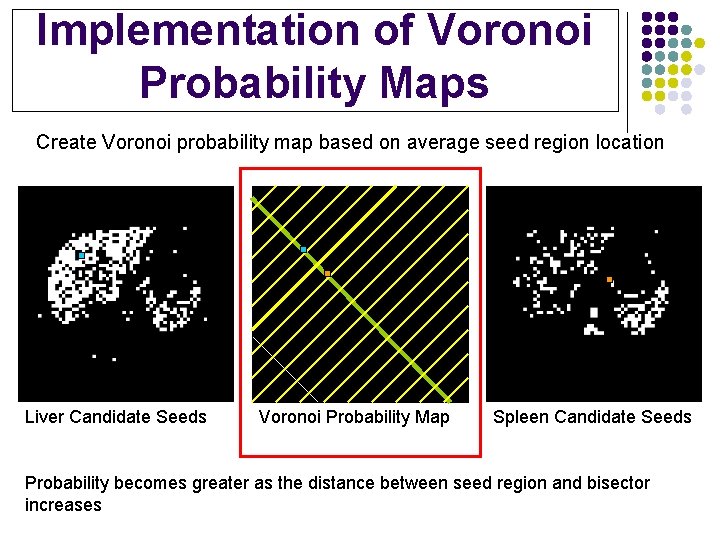 Implementation of Voronoi Probability Maps

Create Voronoi probability map based on average seed region location

Liver Candidate Seeds

Voronoi Probability Map

Spleen Candidate Seeds

Probability becomes greater as the distance between seed region and bisector increases